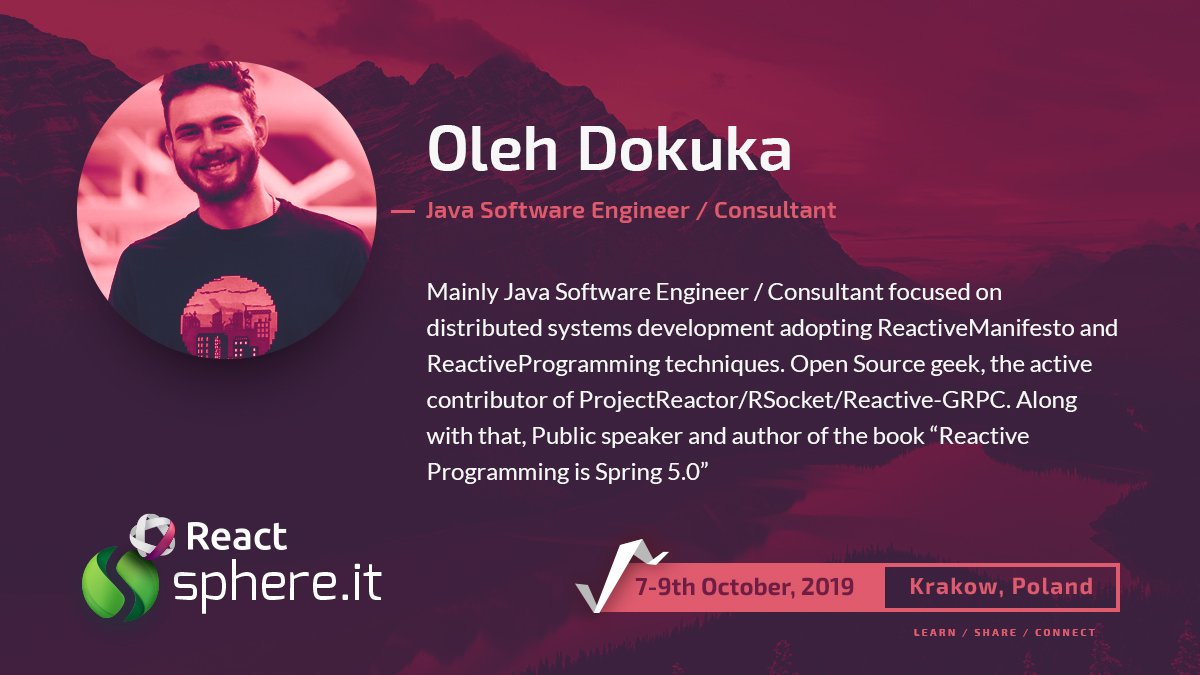 Oleh Dokuka

— Java Software Engineer / Consultant

Mainly Java Software Engineer / Consultant focused on distributed systems development adopting ReactiveManifesto and ReactiveProgramming techniques. Open Source geek, the active contributor of ProjectReactor/RSocket/Reactive-GRPC. Along with that, Public speaker and author of the book “Reactive Programming is Spring 5.0”

React sphere.it

7-9th October, 2019 Krakow, Poland

LEARN / SHARE / CONNECT